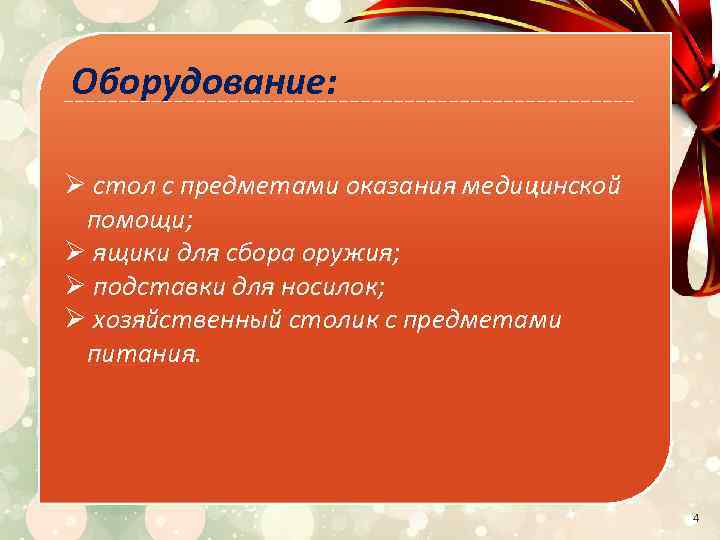 Оборудование:

➢ стол с предметами оказания медицинской помощи;
➢ ящики для сбора оружия;
➢ подставки для носилок;
➢ хозяйственный столик с предметами питания.

4